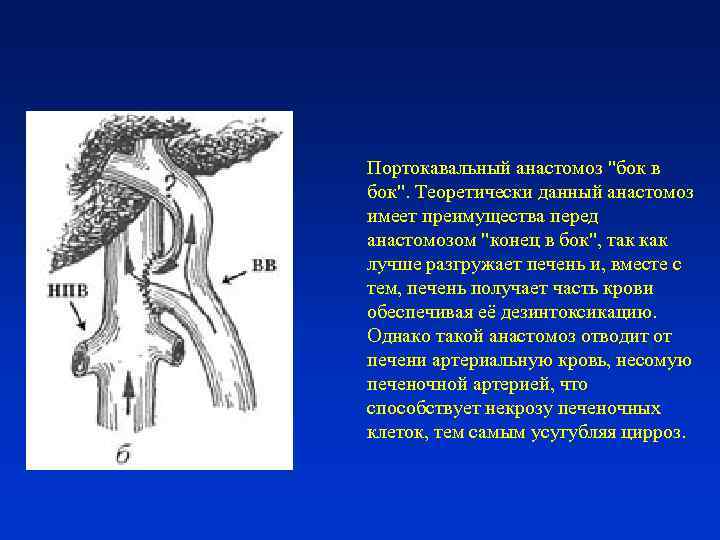 ?

ВВ

НПВ

б

Портокавальный анастомоз "бок в бок". Теоретически данный анастомоз имеет преимущества перед анастомозом "конец в бок", так как лучше разгружает печень и, вместе с тем, печень получает часть крови обеспечивая её дезинтоксикацию. Однако такой анастомоз отводит от печени артериальную кровь, несомую печеночной артерией, что способствует некрозу печеночных клеток, тем самым усугубляя цирроз.